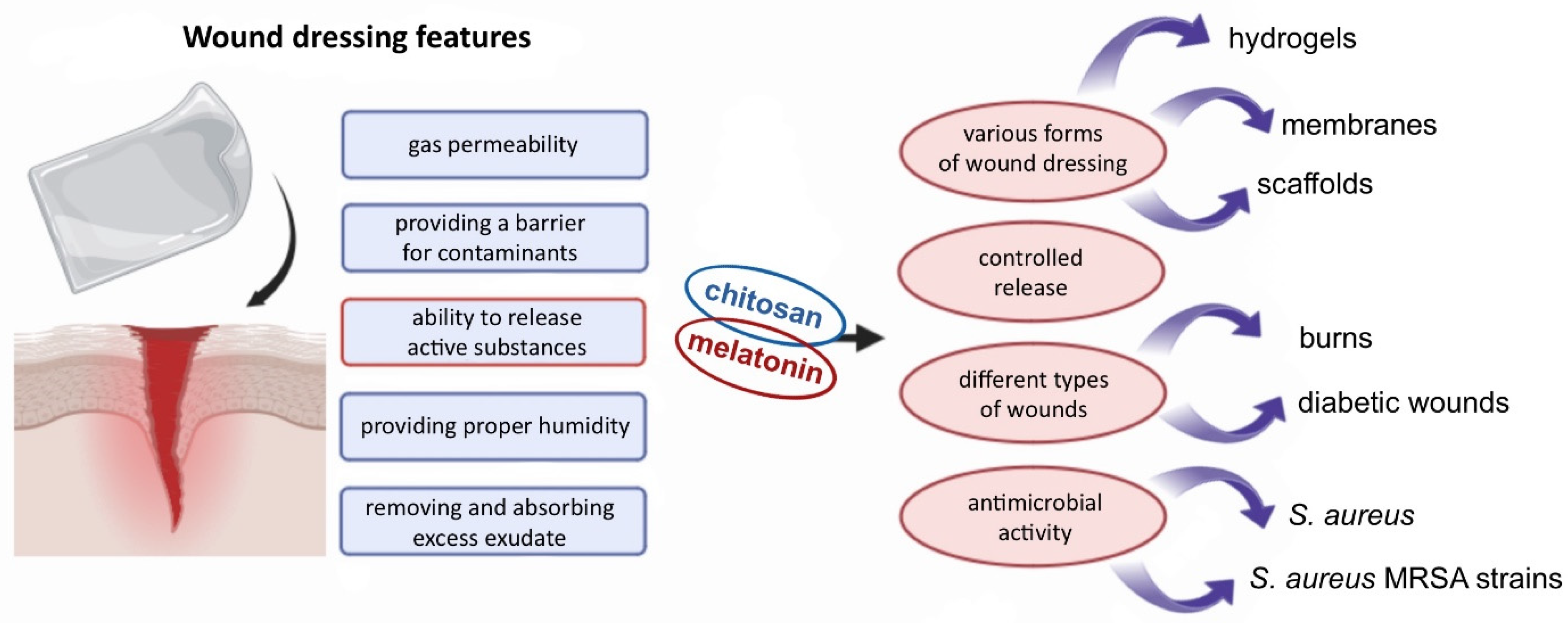 Wound dressing features

gas permeability

providing a barrier for contaminants

ability to release active substances

providing proper humidity

removing and absorbing excess exudate

chitosan

melatonin

various forms of wound dressing

hydrogels

membranes

scaffolds

controlled release

different types of wounds

burns

diabetic wounds

antimicrobial activity

S. aureus

S. aureus MRSA strains